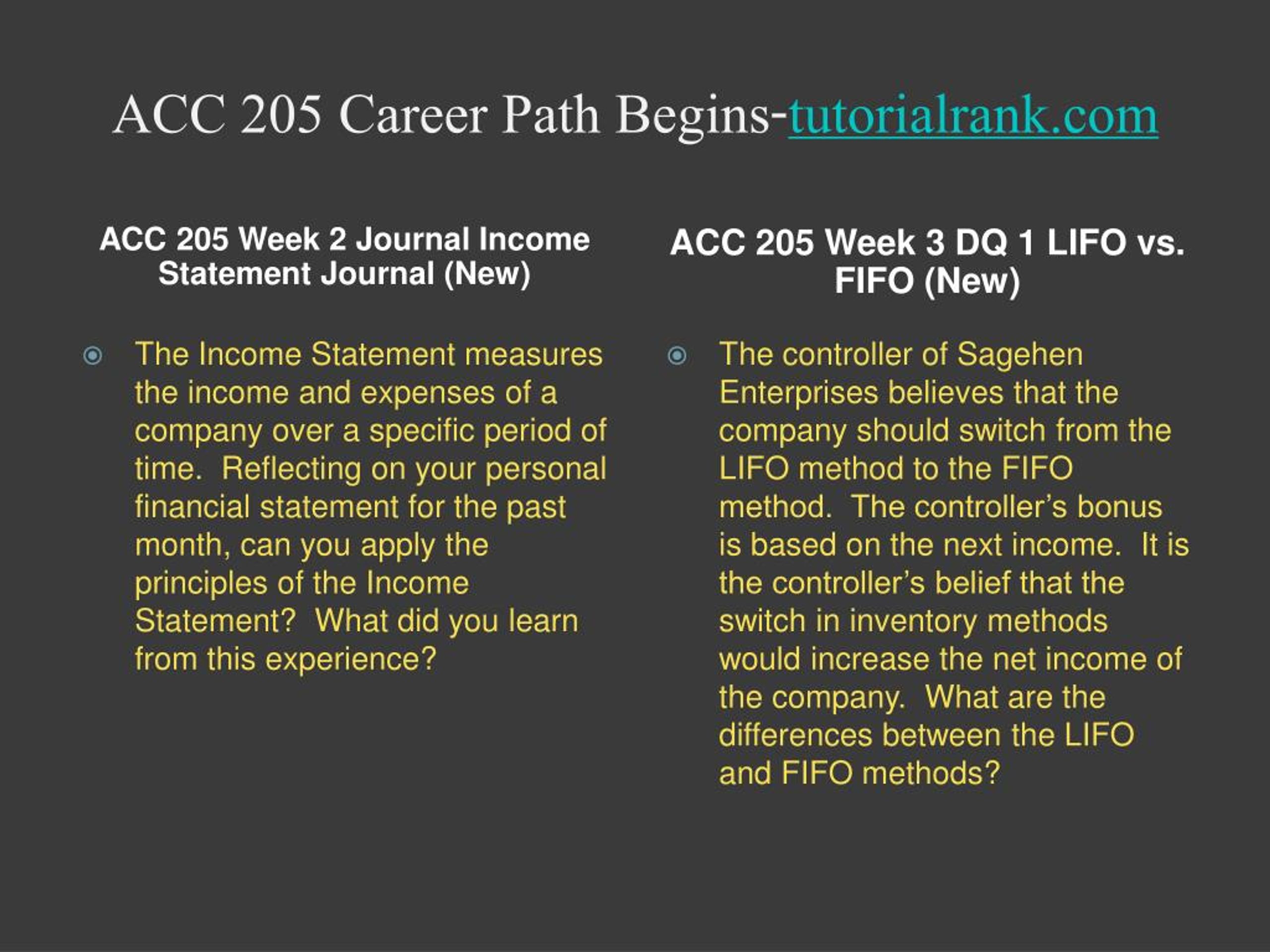 ACC 205 Career Path Begins-tutorialrank.com

ACC 205 Week 2 Journal Income Statement Journal (New)

The Income Statement measures the income and expenses of a company over a specific period of time.  Reflecting on your personal financial statement for the past month, can you apply the principles of the Income Statement?  What did you learn from this experience?

ACC 205 Week 3 DQ 1 LIFO vs. FIFO (New)

The controller of Sagehen Enterprises believes that the company should switch from the LIFO method to the FIFO method.  The controller's bonus is based on the next income.  It is the controller's belief that the switch in inventory methods would increase the net income of the company.  What are the differences between the LIFO and FIFO methods?